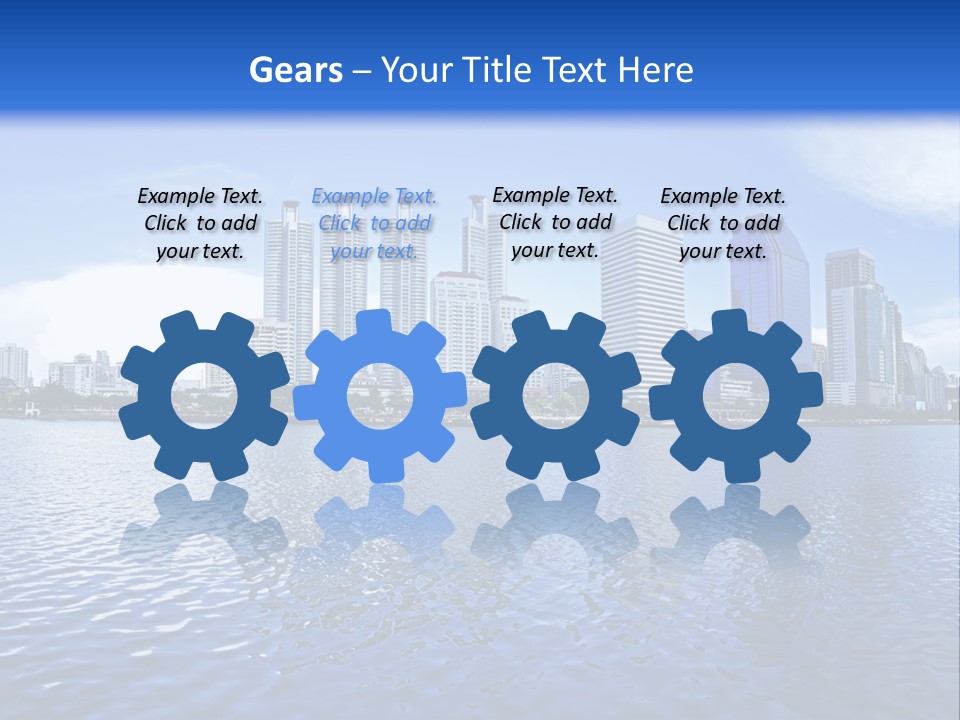 Gears – Your Title Text Here

Example Text. Click to add your text.

Example Text. Click to add your text.

Example Text. Click to add your text.

Example Text. Click to add your text.